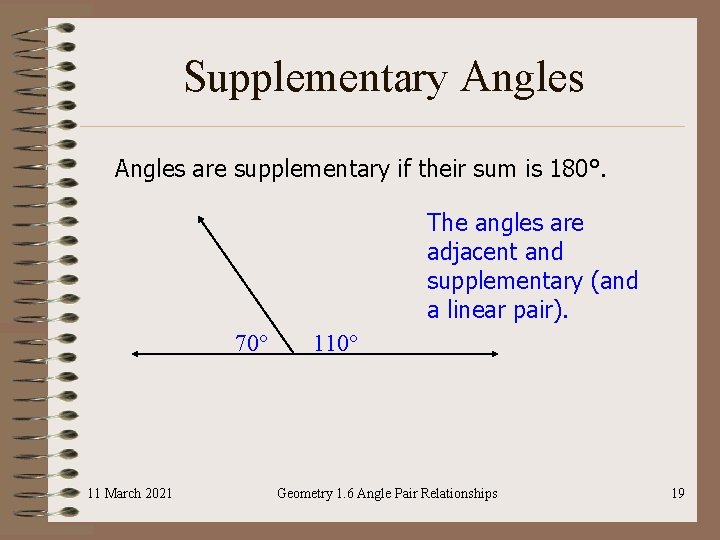 Supplementary Angles

Angles are supplementary if their sum is 180°.

The angles are adjacent and supplementary (and a linear pair).

70° 110°

11 March 2021

Geometry 1.6 Angle Pair Relationships

19